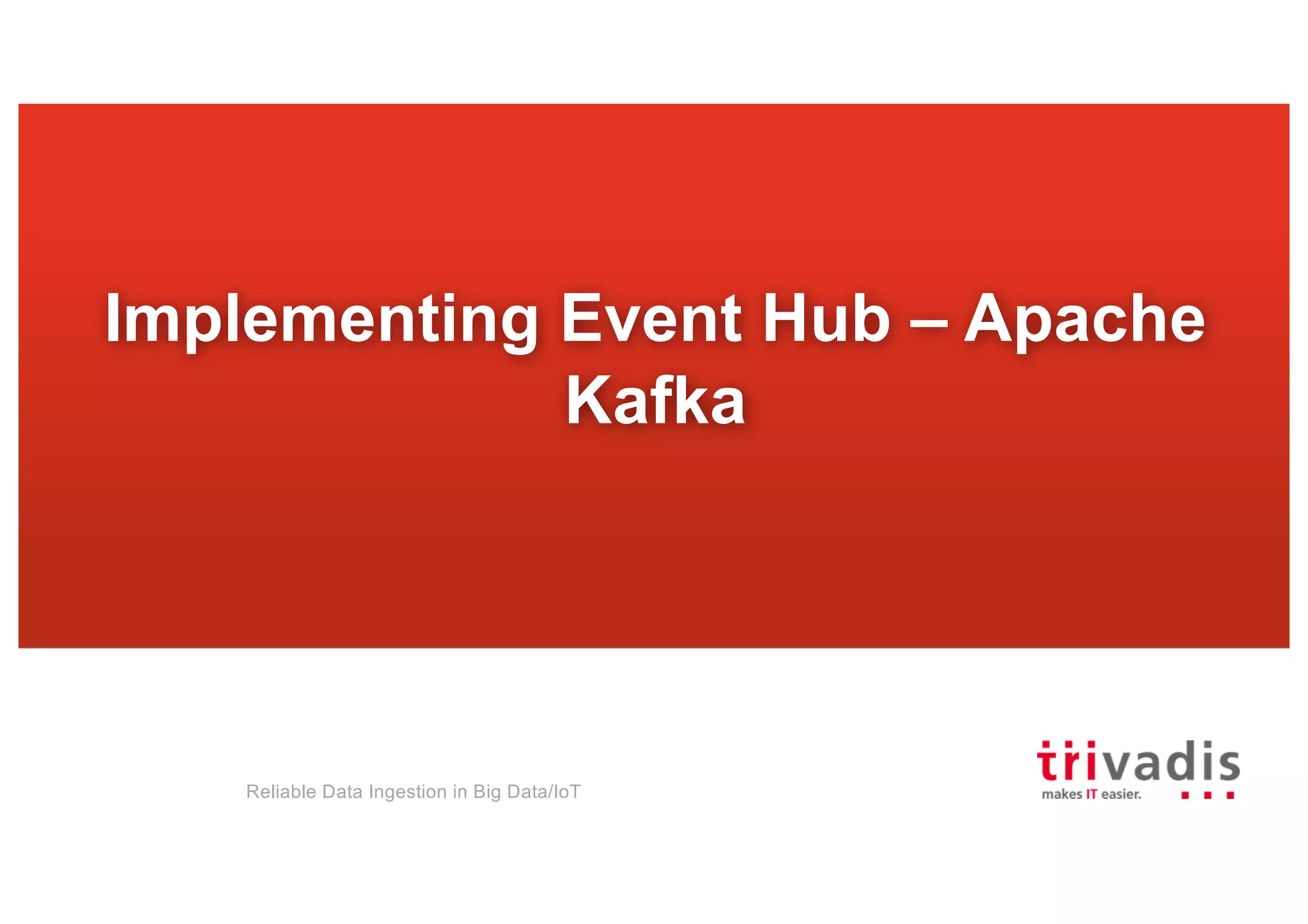 Implementing Event Hub – Apache Kafka

Reliable Data Ingestion in Big Data/IoT

trivadis
makes IT easier.